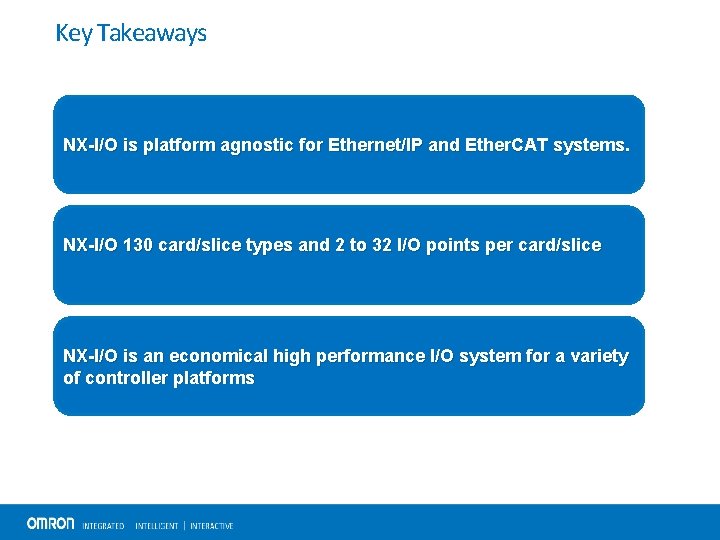 Key Takeaways

NX-I/O is platform agnostic for Ethernet/IP and EtherCAT systems.

NX-I/O 130 card/slice types and 2 to 32 I/O points per card/slice

NX-I/O is an economical high performance I/O system for a variety of controller platforms

OMRON INTEGRATED | INTELLIGENT | INTERACTIVE